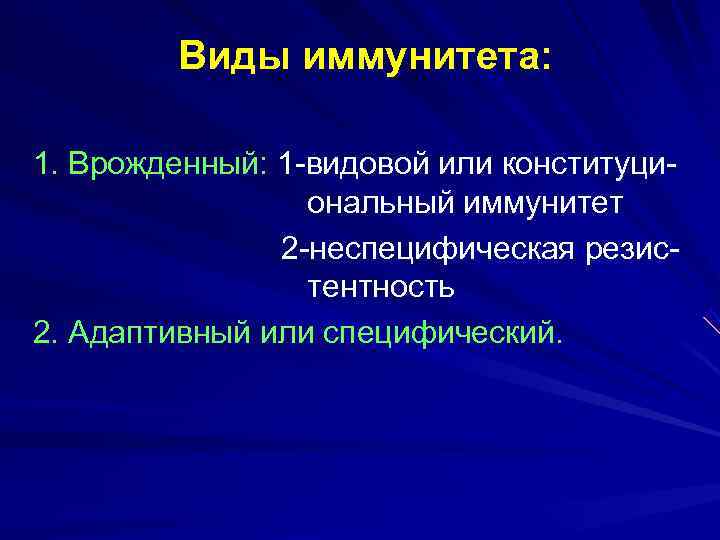 Виды иммунитета:

1. Врожденный: 1-видовой или конституциональный иммунитет

2-неспецифическая резистентность

2. Адаптивный или специфический.